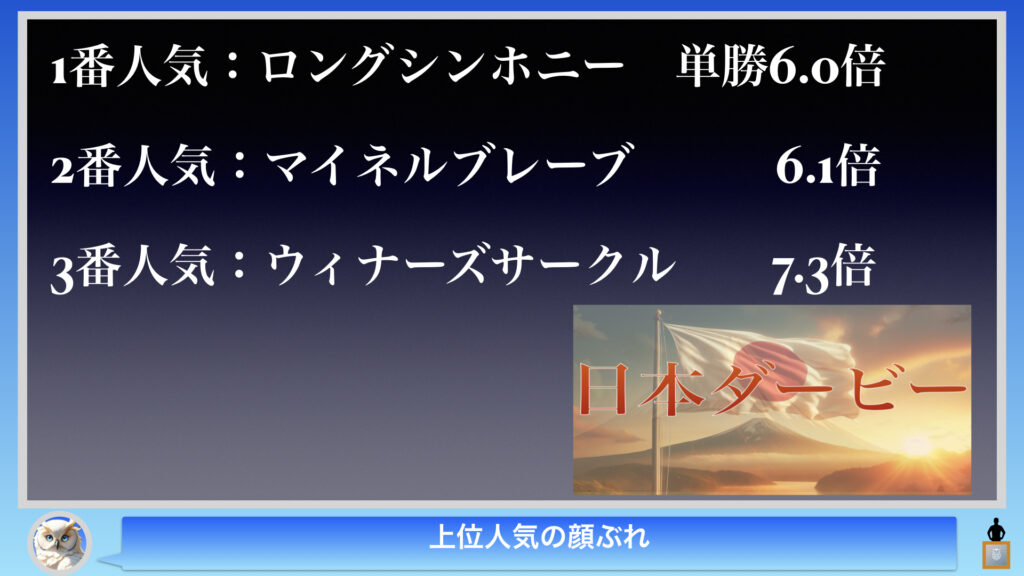 1番人気：ロングシンホニー　単勝6.0倍

2番人気：マイネルブレーブ　6.1倍

3番人気：ウィナーズサークル　7.3倍

日本ダービー

上位人気の顔ぶれ